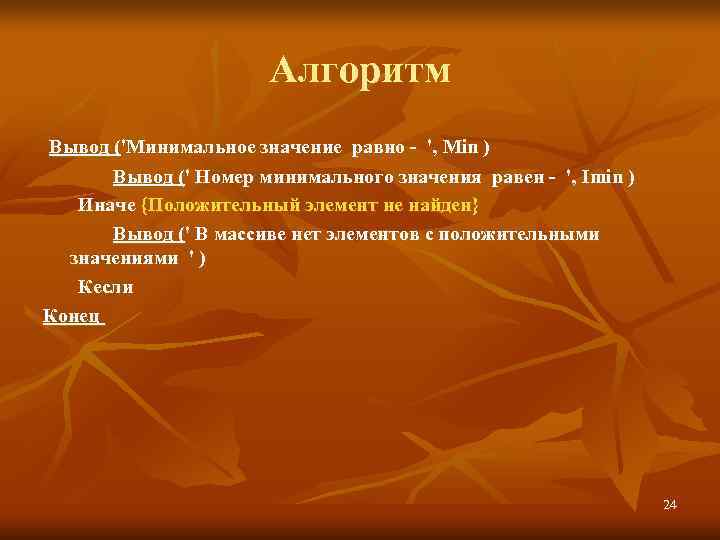 Алгоритм

Вывод ('Минимальное значение равно - ', Min )

Вывод (' Номер минимального значения равен - ', Imin )

Иначе {Положительный элемент не найден}

Вывод (' В массиве нет элементов с положительными значениями ' )

Кесли

Конец

24